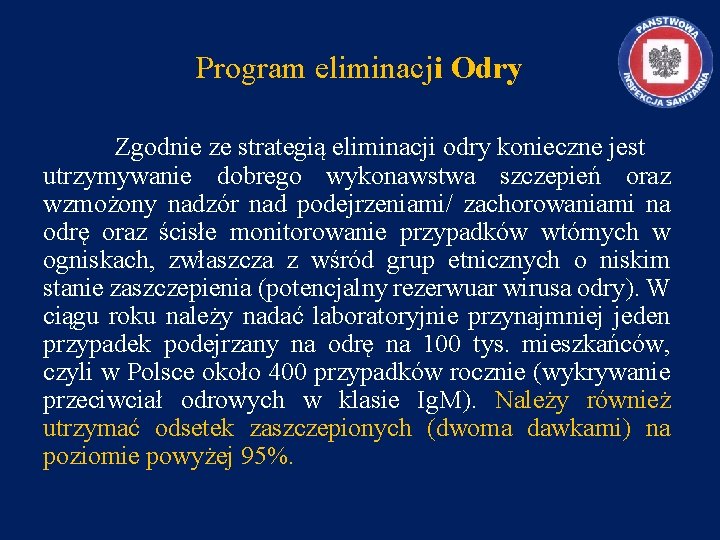 PAŃSTWOWA INSPEKCJA SANITARNA

Program eliminacji Odry

Zgodnie ze strategią eliminacji odry konieczne jest utrzymywanie dobrego wykonawstwa szczepień oraz wzmożony nadzór nad podejrzeniami/ zachorowaniami na odrę oraz ścisłe monitorowanie przypadków wtórnych w ogniskach, zwłaszcza z wśród grup etnicznych o niskim stanie zaszczepienia (potencjalny rezerwuar wirusa odry). W ciągu roku należy nadać laboratoryjnie przynajmniej jeden przypadek podejrzany na odrę na 100 tys. mieszkańców, czyli w Polsce około 400 przypadków rocznie (wykrywanie przeciwciał odrowych w klasie IgM). Należy również utrzymać odsetek zaszczepionych (dwoma dawkami) na poziomie powyżej 95%.